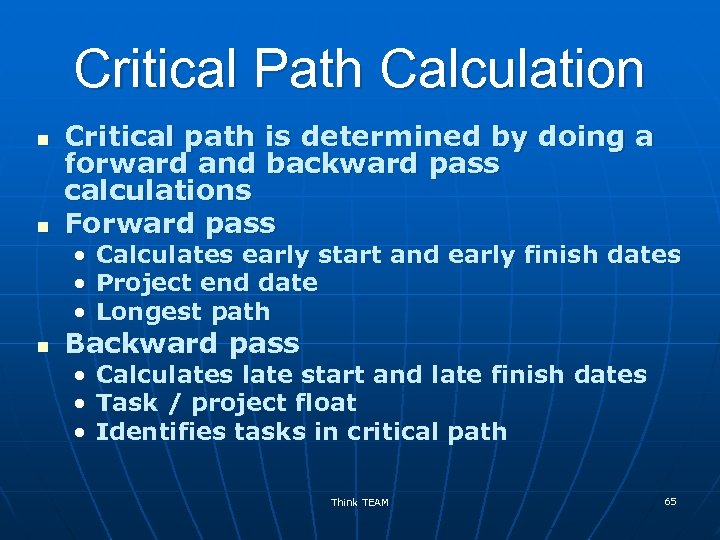 Critical Path Calculation

- Critical path is determined by doing a forward and backward pass calculations
- Forward pass
  - Calculates early start and early finish dates
  - Project end date
  - Longest path
- Backward pass
  - Calculates late start and late finish dates
  - Task / project float
  - Identifies tasks in critical path

Think TEAM

65